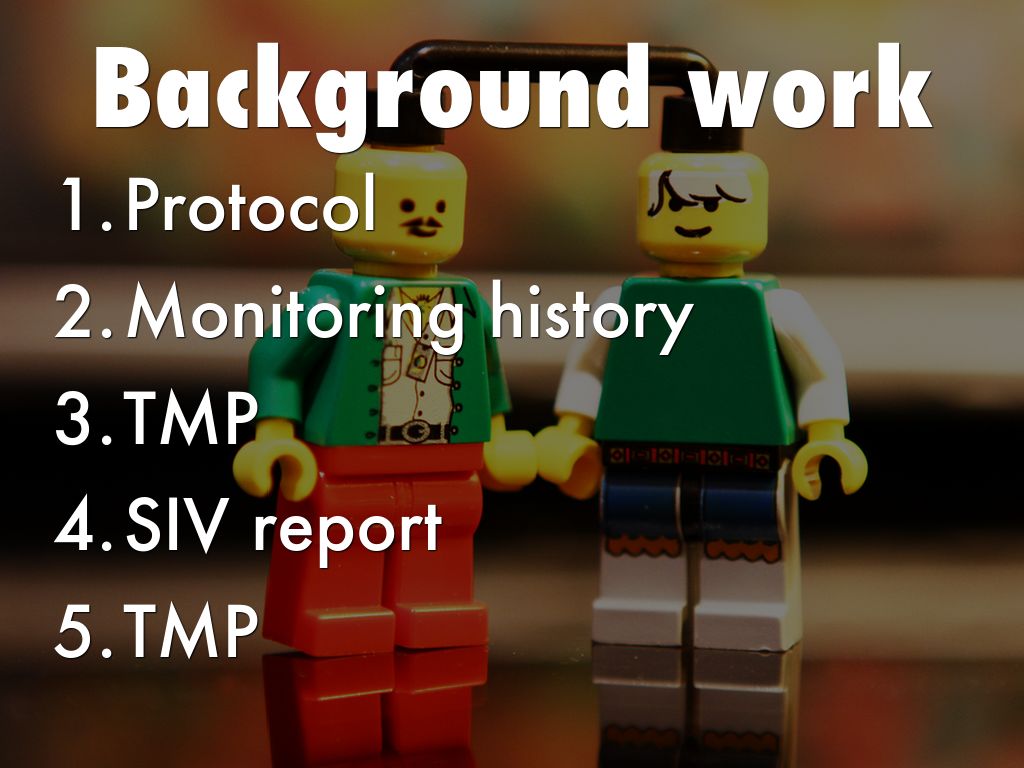 Background work

1. Protocol
2. Monitoring history
3. TMP
4. SIV report
5. TMP